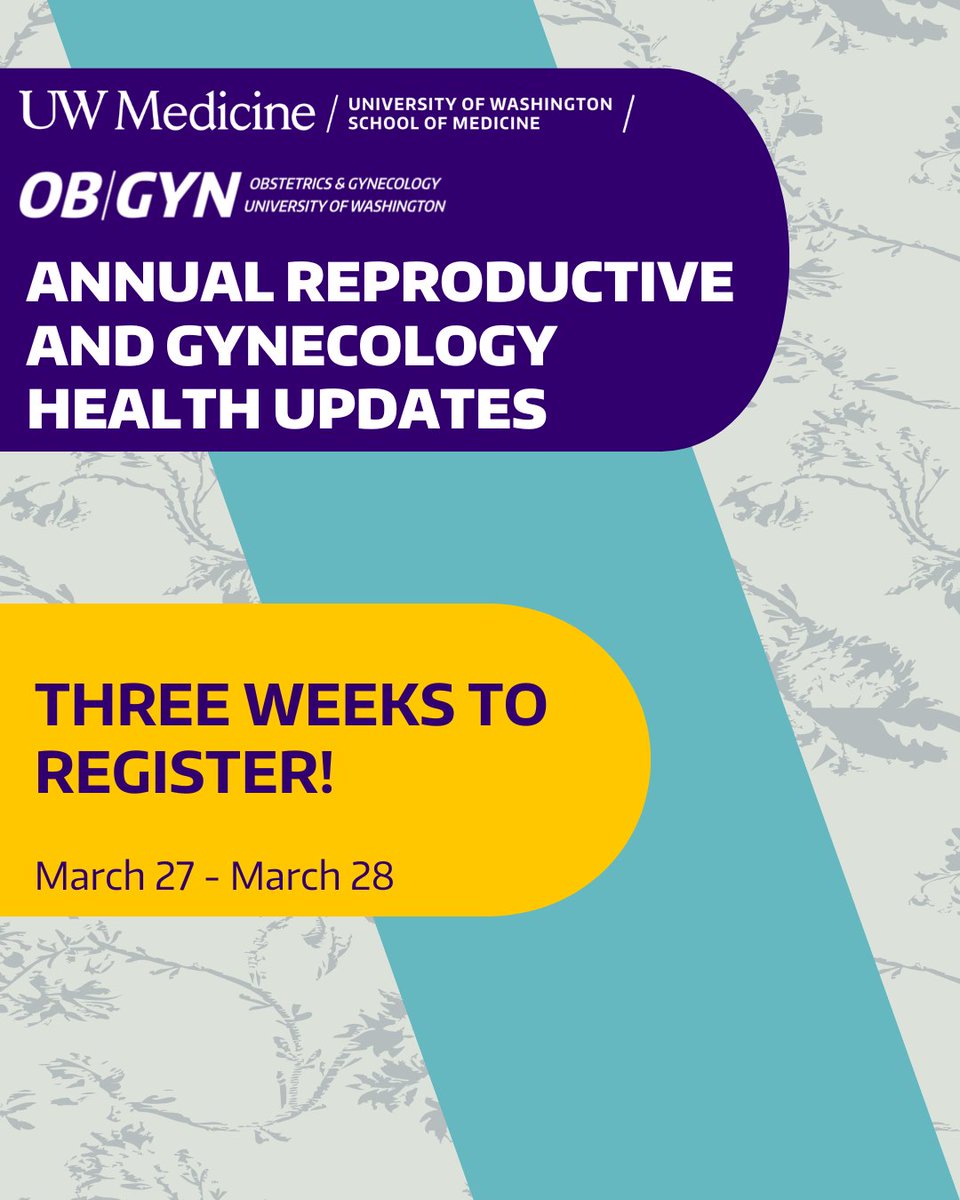 UW Medicine / UNIVERSITY OF WASHINGTON SCHOOL OF MEDICINE /

OB|GYN OBSTETRICS & GYNECOLOGY UNIVERSITY OF WASHINGTON

ANNUAL REPRODUCTIVE AND GYNECOLOGY HEALTH UPDATES

THREE WEEKS TO REGISTER!

March 27 - March 28